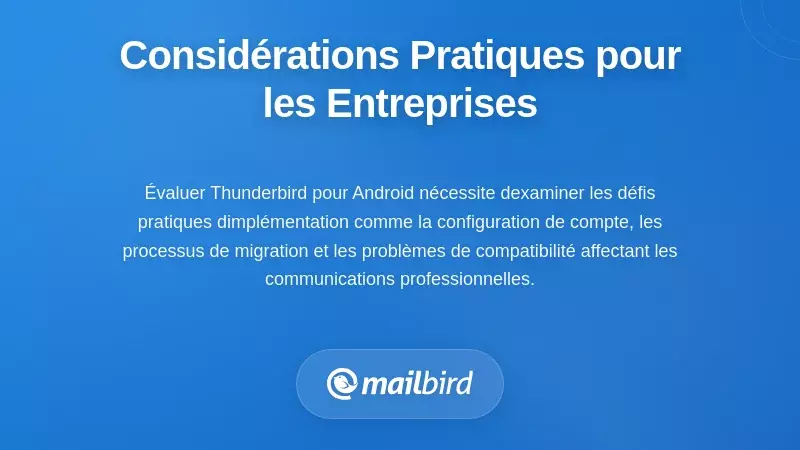 Considérations Pratiques pour les Entreprises

Évaluer Thunderbird pour Android nécessite dexaminer les défis pratiques dimplémentation comme la configuration de compte, les processus de migration et les problèmes de compatibilité affectant les communications professionnelles.

mailbird